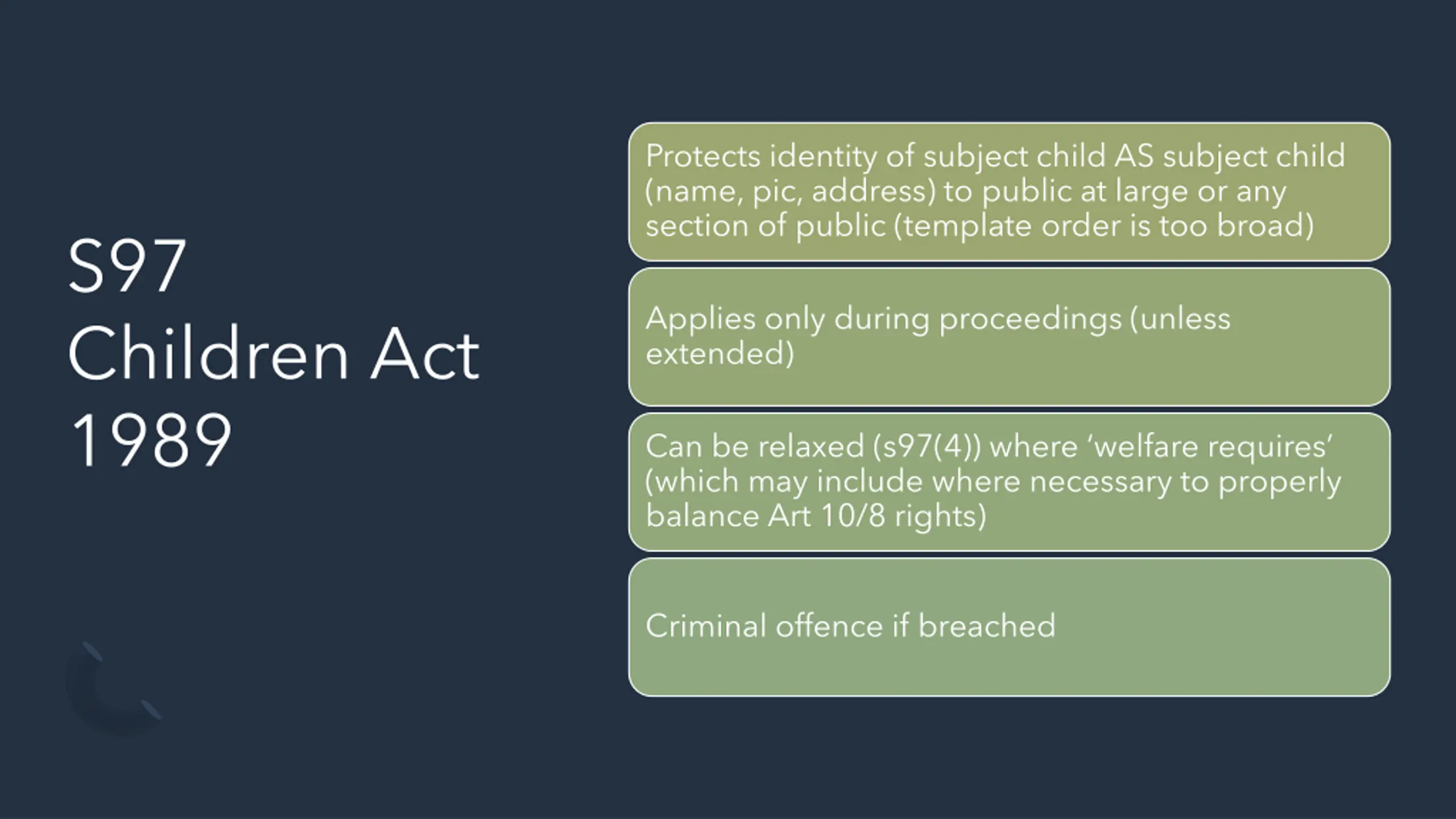 S97
Children Act
1989

Protects identity of subject child AS subject child (name, pic, address) to public at large or any section of public (template order is too broad)

Applies only during proceedings (unless extended)

Can be relaxed (s97(4)) where ‘welfare requires’ (which may include where necessary to properly balance Art 10/8 rights)

Criminal offence if breached